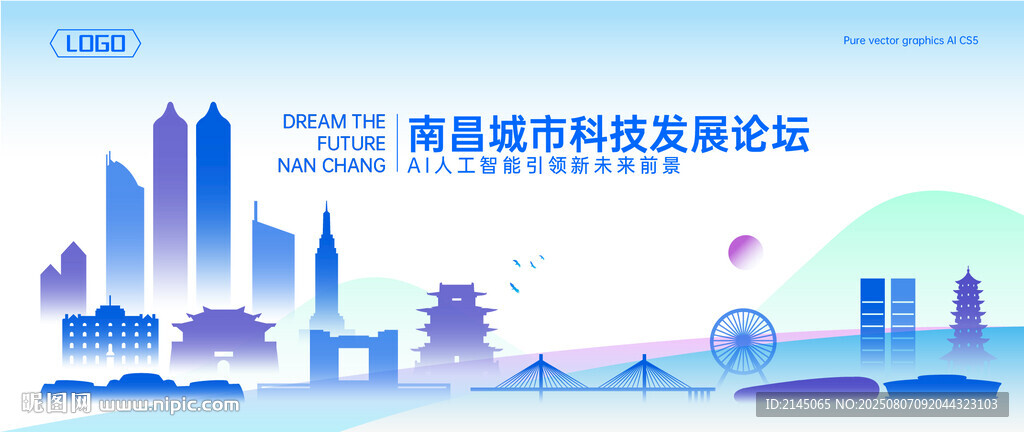 LOGO

Pure vector graphics AI CS5

DREAM THE FUTURE NAN CHANG

南昌城市科技发展论坛

AI人工智能引领新未来前景

昵图网 www.nipic.com

ID:2145065 NO:20250807092044323103